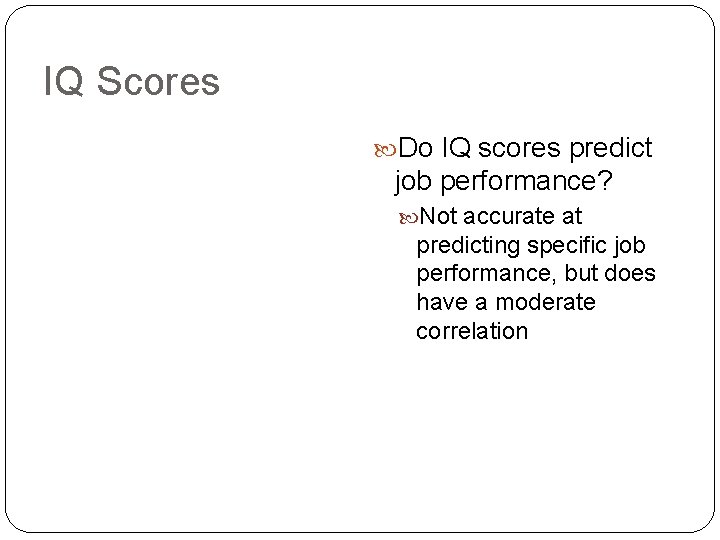 IQ Scores

Do IQ scores predict job performance?

Not accurate at predicting specific job performance, but does have a moderate correlation